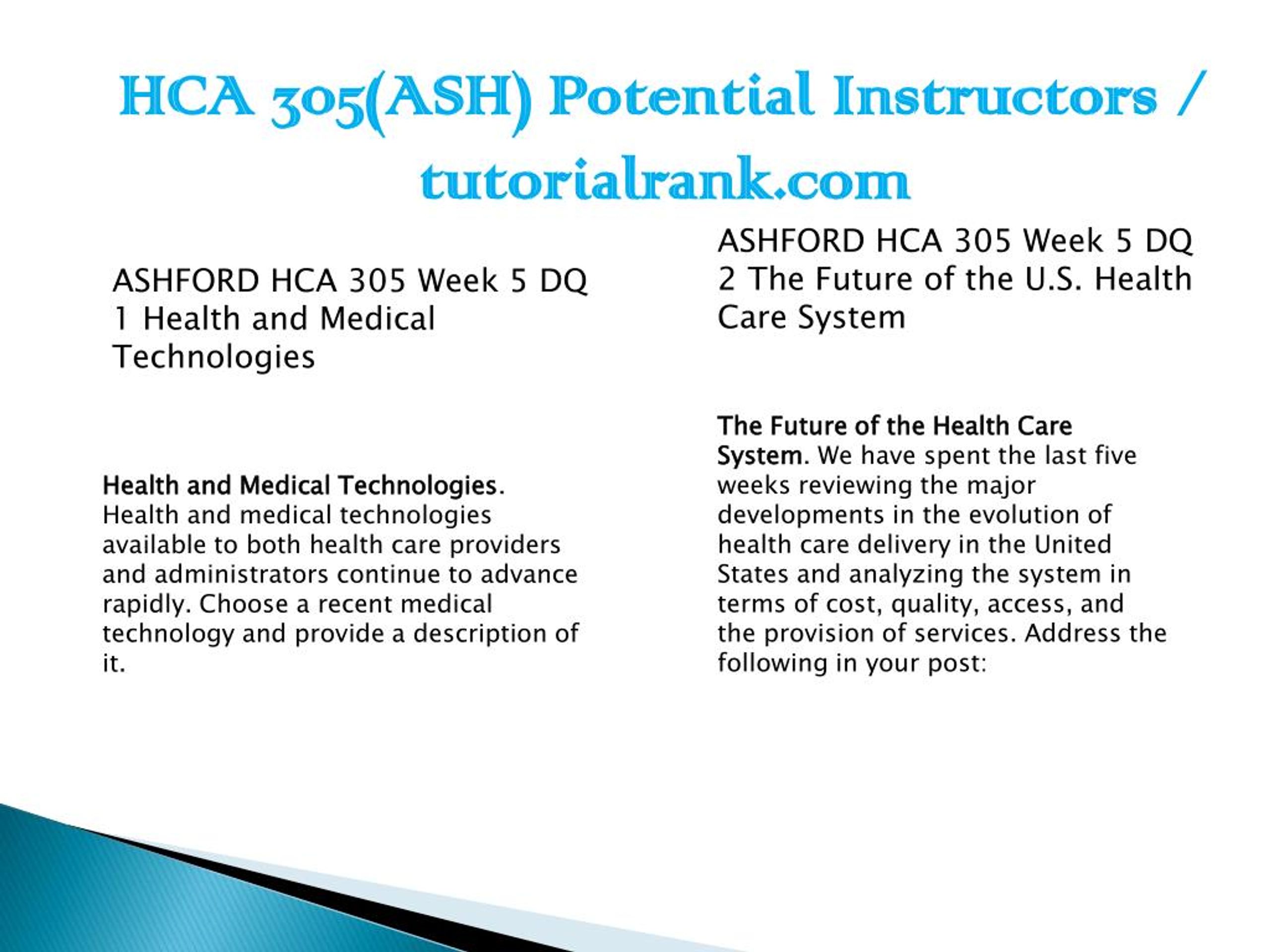 HCA 305(ASH) Potential Instructors / tutorialrank.com

ASHFORD HCA 305 Week 5 DQ 1 Health and Medical Technologies

Health and Medical Technologies. Health and medical technologies available to both health care providers and administrators continue to advance rapidly. Choose a recent medical technology and provide a description of it.

ASHFORD HCA 305 Week 5 DQ 2 The Future of the U.S. Health Care System

The Future of the Health Care System. We have spent the last five weeks reviewing the major developments in the evolution of health care delivery in the United States and analyzing the system in terms of cost, quality, access, and the provision of services. Address the following in your post: